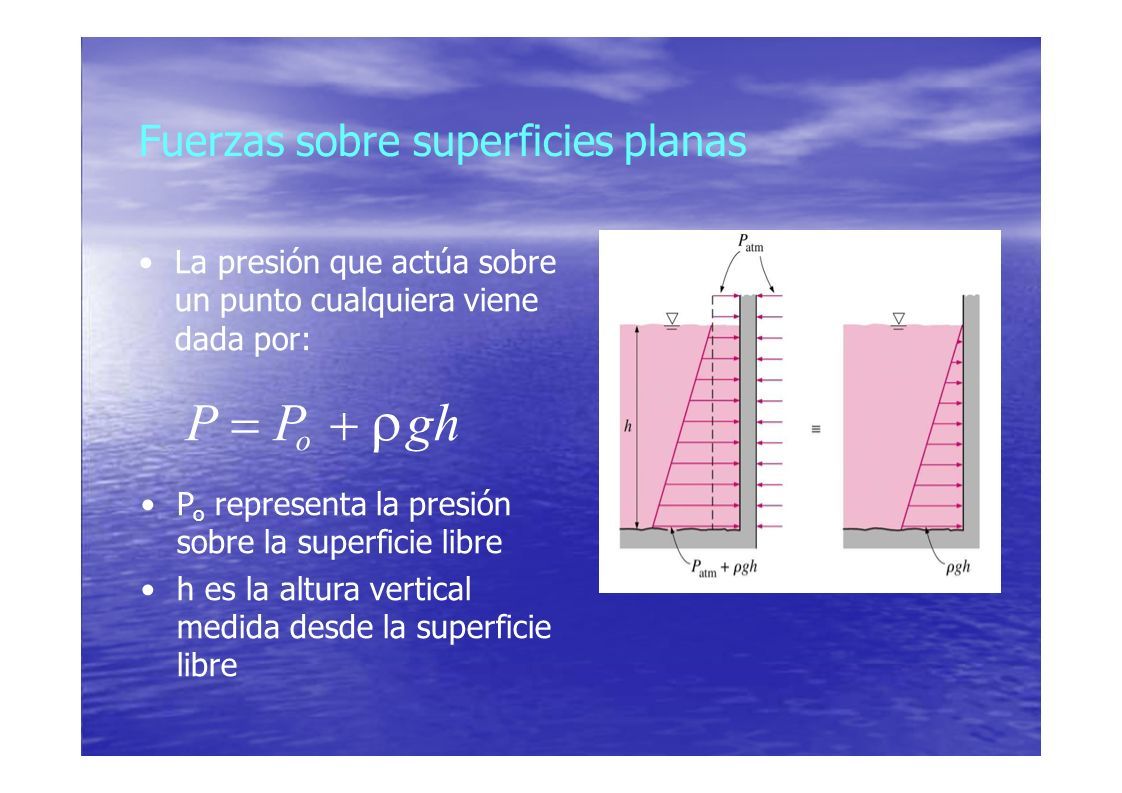 Fuerzas sobre superficies planas

• La presión que actúa sobre un punto cualquiera viene dada por:

$P = P_o + \rho g h$

• $P_o$ representa la presión sobre la superficie libre
• h es la altura vertical medida desde la superficie libre

$P_{atm}$

$h$

$\equiv$

$P_{atm} + \rho g h$

$\rho g h$